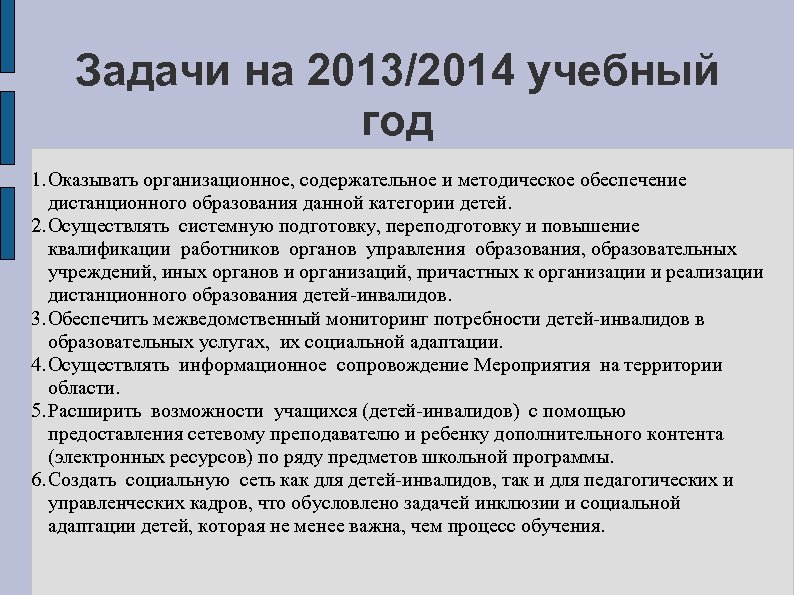 Задачи на 2013/2014 учебный год

1. Оказывать организационное, содержательное и методическое обеспечение дистанционного образования данной категории детей.
2. Осуществлять системную подготовку, переподготовку и повышение квалификации работников органов управления образования, образовательных учреждений, иных органов и организаций, причастных к организации и реализации дистанционного образования детей-инвалидов.
3. Обеспечить межведомственный мониторинг потребности детей-инвалидов в образовательных услугах, их социальной адаптации.
4. Осуществлять информационное сопровождение Мероприятия на территории области.
5. Расширить возможности учащихся (детей-инвалидов) с помощью предоставления сетевому преподавателю и ребенку дополнительного контента (электронных ресурсов) по ряду предметов школьной программы.
6. Создать социальную сеть как для детей-инвалидов, так и для педагогических и управленческих кадров, что обусловлено задачей инклюзии и социальной адаптации детей, которая не менее важна, чем процесс обучения.